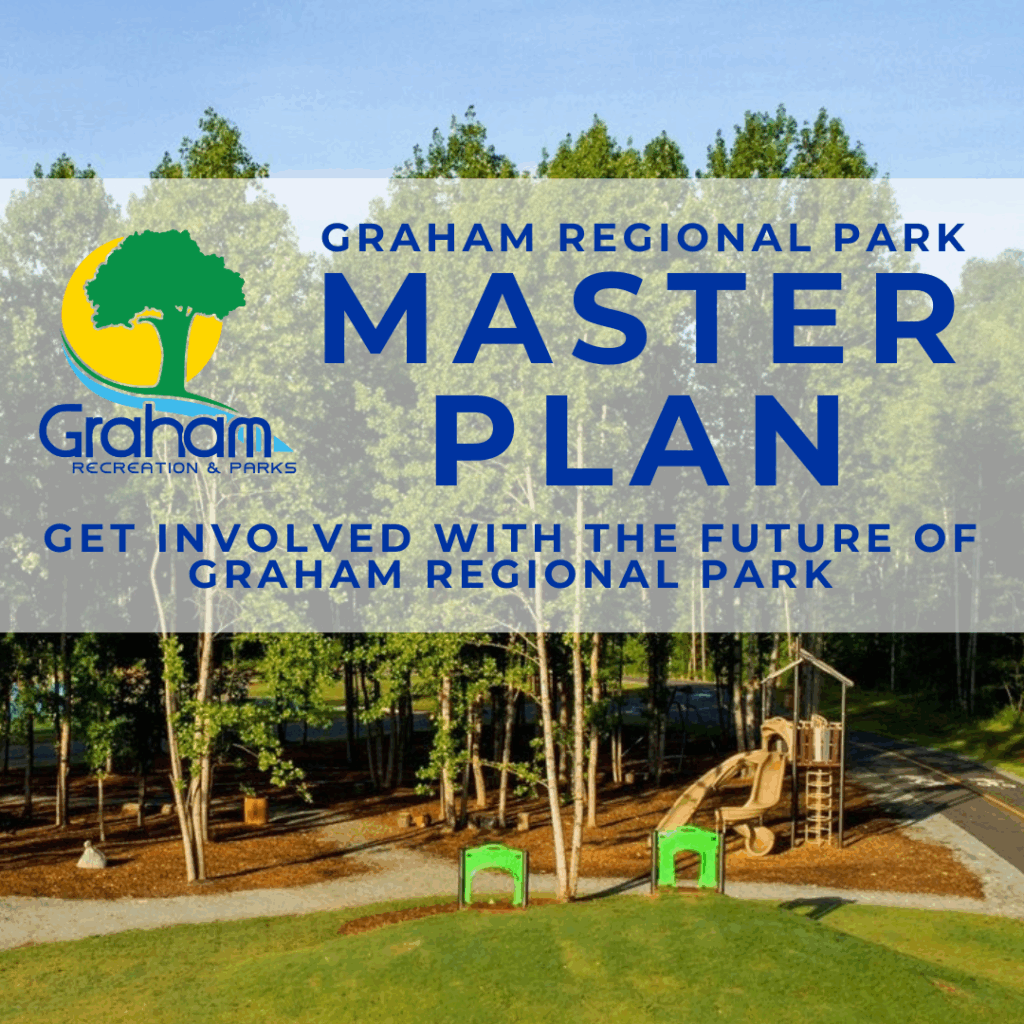 Graham
RECREATION & PARKS

GRAHAM REGIONAL PARK
MASTER PLAN

GET INVOLVED WITH THE FUTURE OF GRAHAM REGIONAL PARK